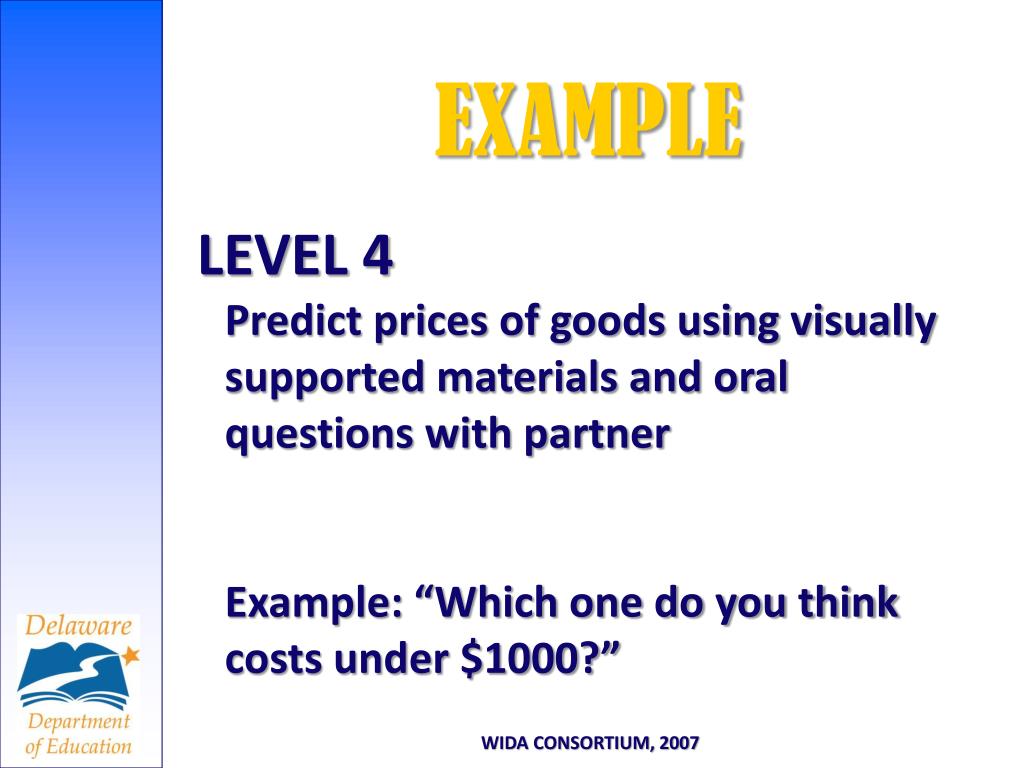 EXAMPLE

LEVEL 4

Predict prices of goods using visually supported materials and oral questions with partner

Example: “Which one do you think costs under \$1000?”

Delaware Department of Education

WIDA CONSORTIUM, 2007